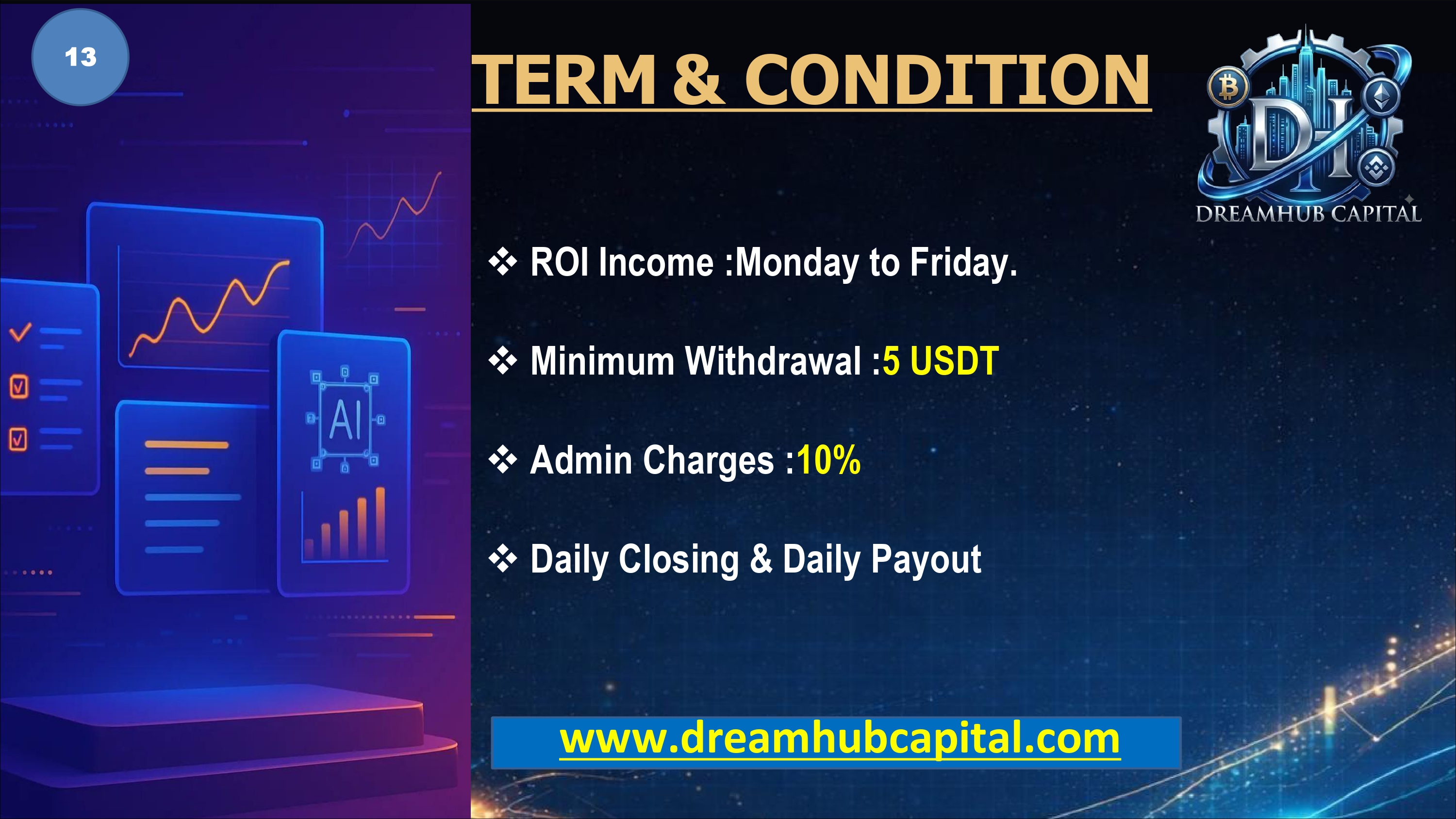 13

TERM & CONDITION

DH
DREAMHUB CAPITAL

AI

❖ ROI Income :Monday to Friday.

❖ Minimum Withdrawal :5 USDT

❖ Admin Charges :10%

❖ Daily Closing & Daily Payout

www.dreamhubcapital.com